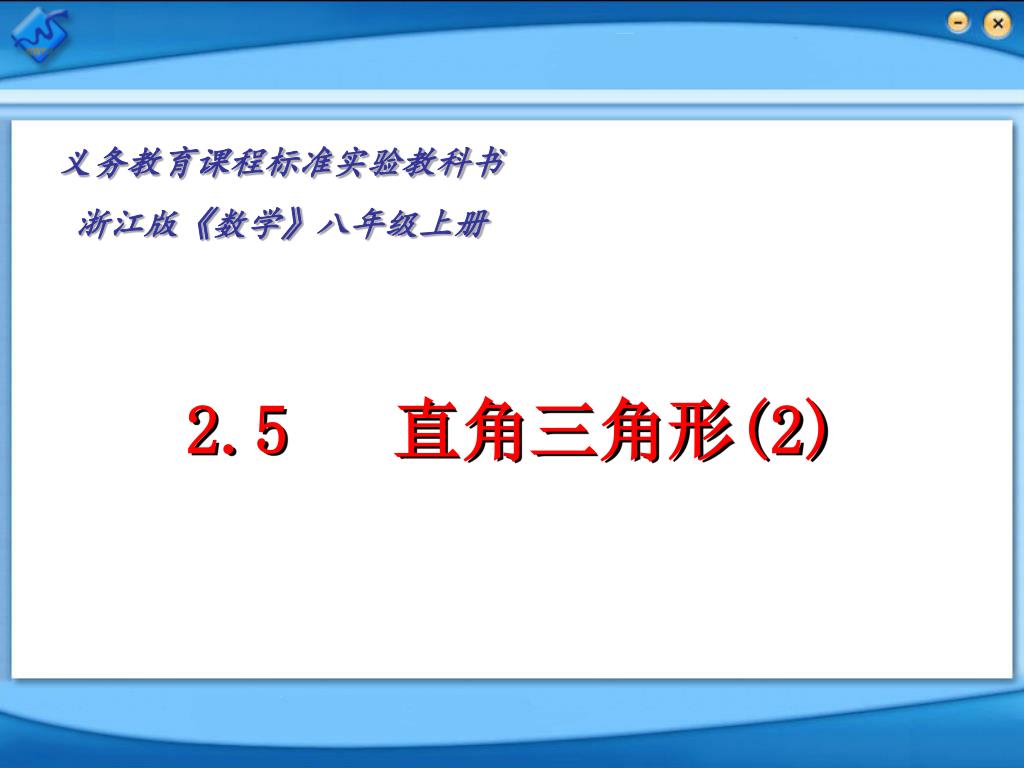 义务教育课程标准实验教科书

浙江版《数学》八年级上册

2.5 直角三角形(2)